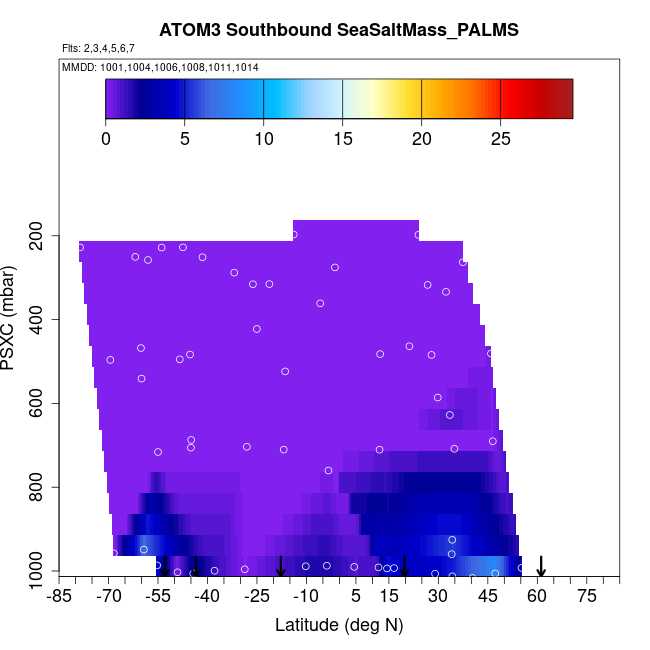 ATOM3 Southbound SeaSaltMass_PALMS

Flts: 2,3,4,5,6,7

MMDD: 1001,1004,1006,1008,1011,1014

0
5
10
15
20
25

PSXC (mbar)

200
400
600
800
1000

-85 -70 -55 -40 -25 -10 5 15 30 45 60 75

Latitude (deg N)